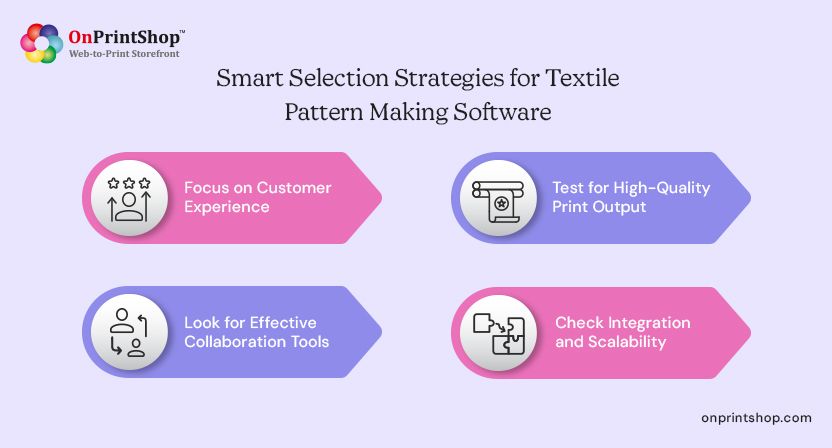 OnPrintShop™
Web-to-Print Storefront

Smart Selection Strategies for Textile Pattern Making Software

Focus on Customer Experience

Test for High-Quality Print Output

Look for Effective Collaboration Tools

Check Integration and Scalability

onprintshop.com